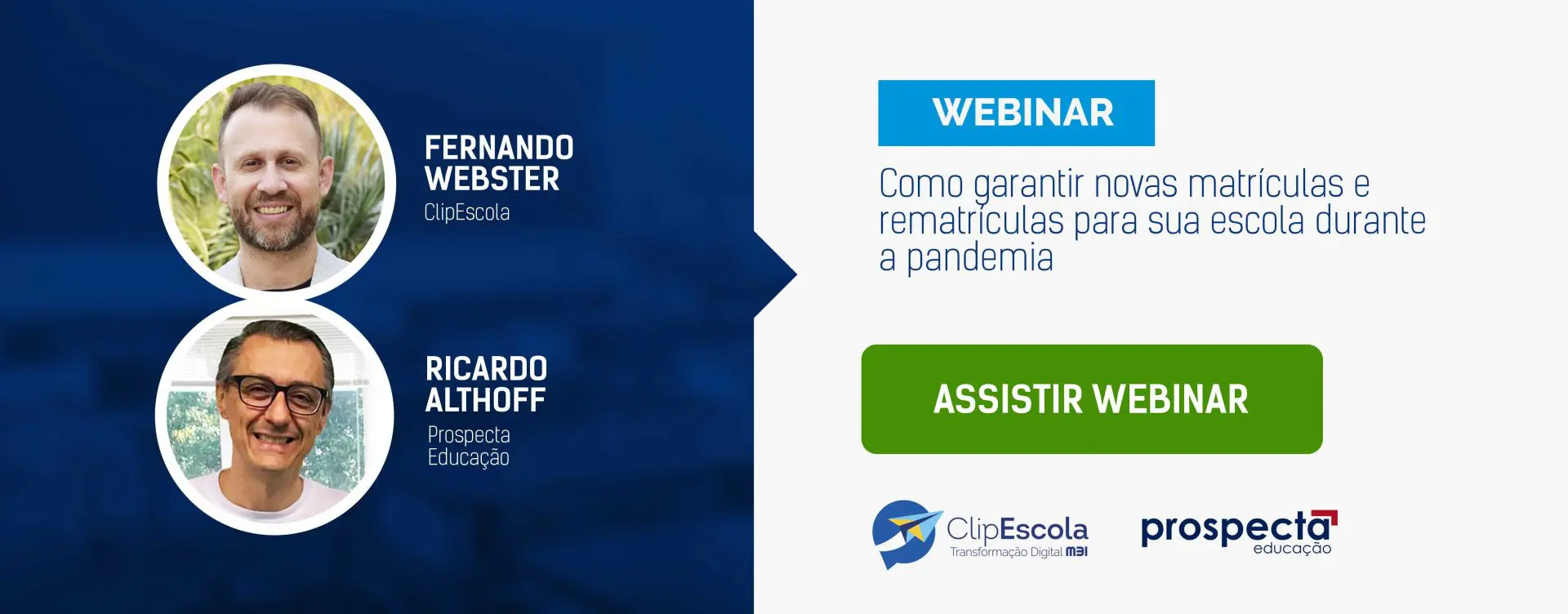 FERNANDO WEBSTER
ClipEscola

RICARDO ALTHOFF
Prospecta Educação

WEBINAR

Como garantir novas matrículas e rematrículas para sua escola durante a pandemia

ASSISTIR WEBINAR

ClipEscola
Transformação Digital MBI

prospecta
educação